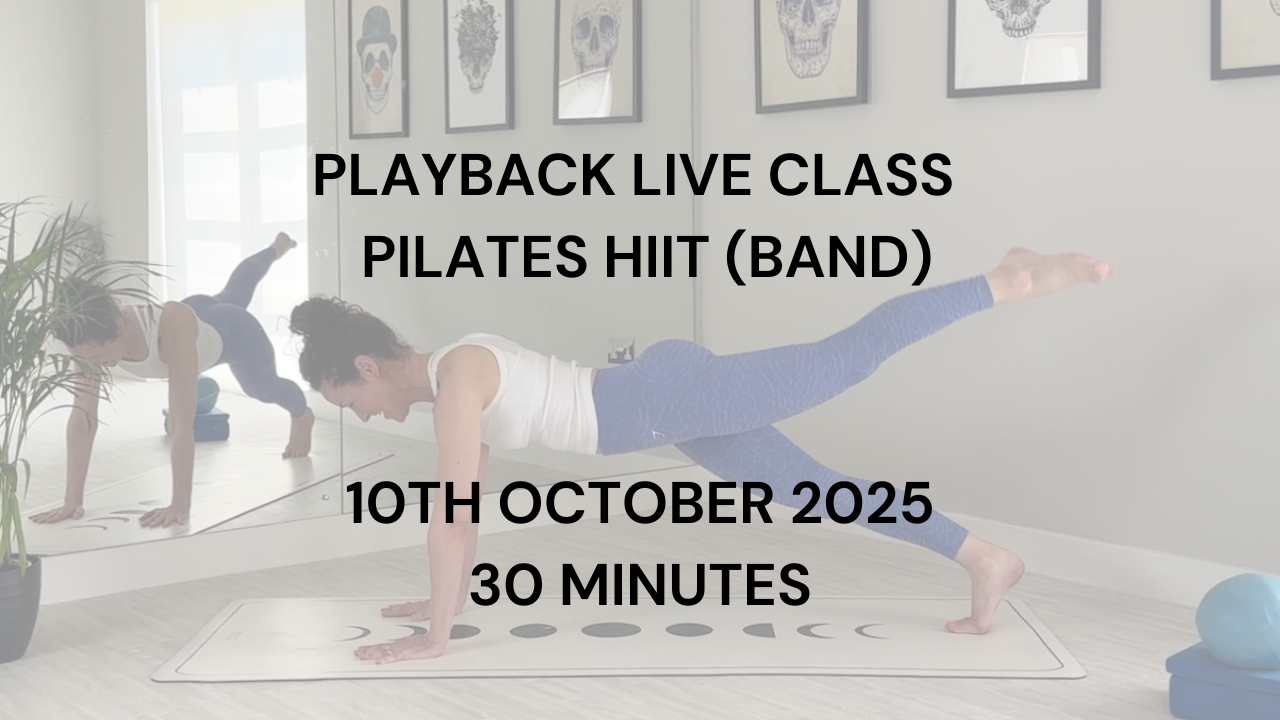 PLAYBACK LIVE CLASS
PILATES HIIT (BAND)

10TH OCTOBER 2025
30 MINUTES